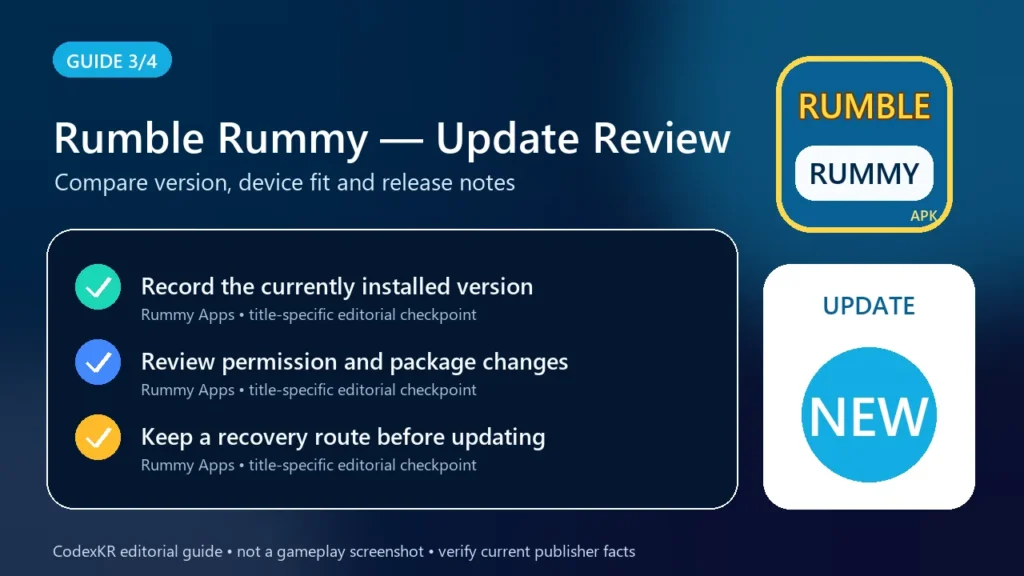 GUIDE 3/4

Rumble Rummy — Update Review

Compare version, device fit and release notes

Record the currently installed version
Rummy Apps • title-specific editorial checkpoint

Review permission and package changes
Rummy Apps • title-specific editorial checkpoint

Keep a recovery route before updating
Rummy Apps • title-specific editorial checkpoint

RUMBLE
RUMMY
APK

UPDATE
NEW

CodexKR editorial guide • not a gameplay screenshot • verify current publisher facts